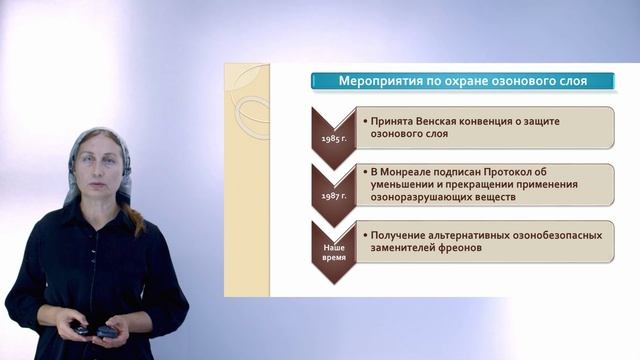 Мероприятия по охране озонового слоя

1985 г.

• Принята Венская конвенция о защите озонового слоя

1987 г.

• В Монреале подписан Протокол об уменьшении и прекращении применения озоноразрушающих веществ

Наше время

• Получение альтернативных озонобезопасных заменителей фреонов